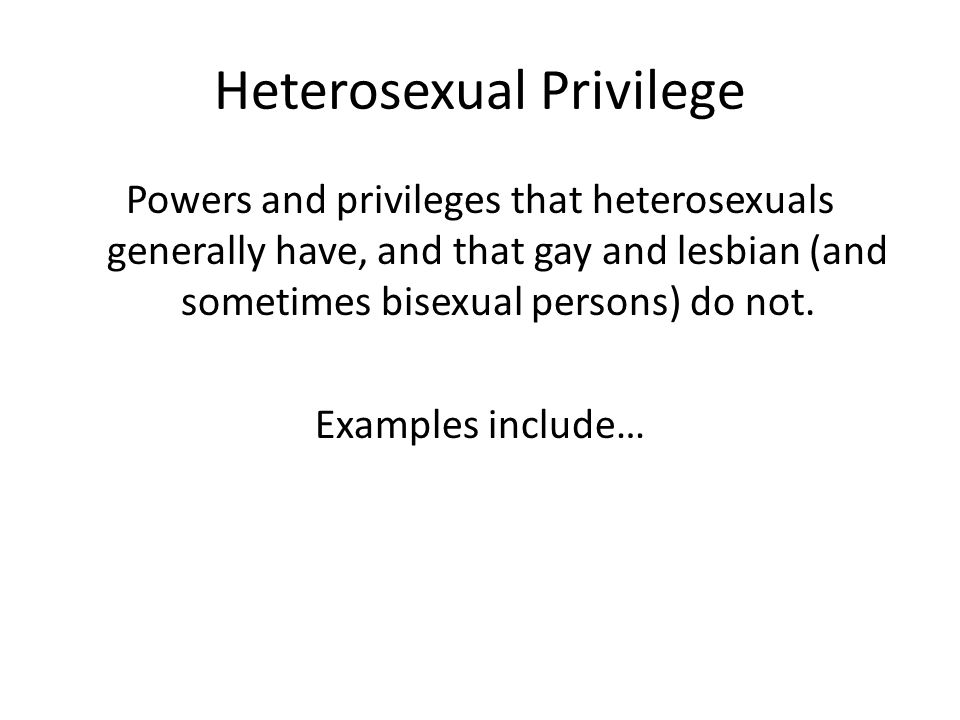 Heterosexual Privilege

Powers and privileges that heterosexuals generally have, and that gay and lesbian (and sometimes bisexual persons) do not.

Examples include…